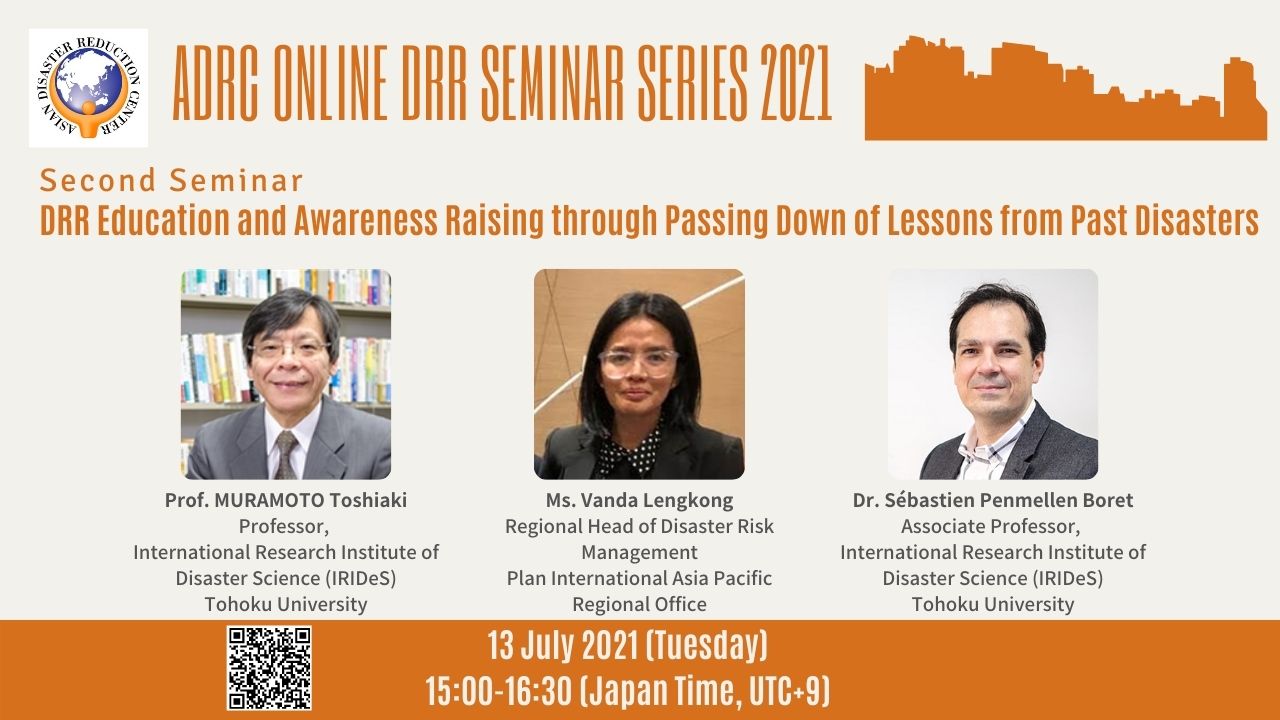 ASIAN DISASTER REDUCTION CENTER

ADRC ONLINE DRR SEMINAR SERIES 2021

Second Seminar
DRR Education and Awareness Raising through Passing Down of Lessons from Past Disasters

Prof. MURAMOTO Toshiaki
Professor,
International Research Institute of Disaster Science (IRIDeS)
Tohoku University

Ms. Vanda Lengkong
Regional Head of Disaster Risk Management
Plan International Asia Pacific Regional Office

Dr. Sébastien Penmellen Boret
Associate Professor,
International Research Institute of Disaster Science (IRIDeS)
Tohoku University

13 July 2021 (Tuesday)
15:00-16:30 (Japan Time, UTC+9)